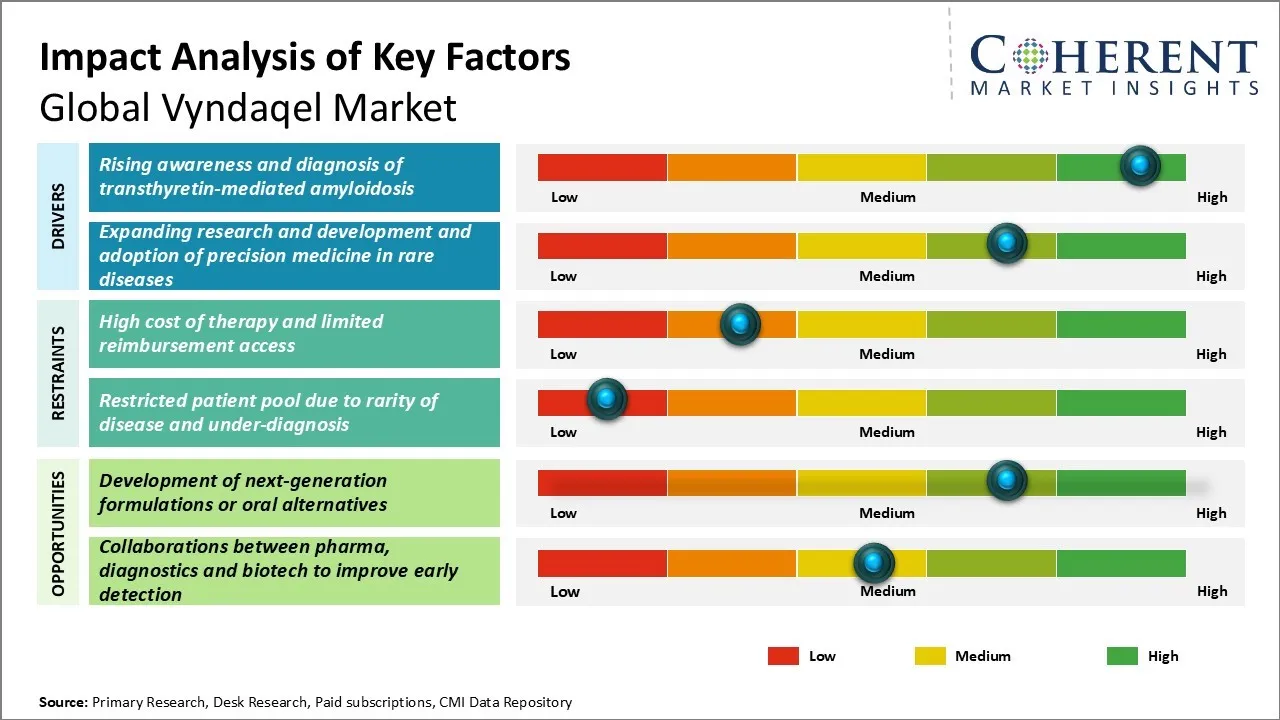 Impact Analysis of Key Factors
Global Vyndaqel Market

COHERENT
MARKET INSIGHTS

DRIVERS

Rising awareness and diagnosis of transthyretin-mediated amyloidosis

Low Medium High

Expanding research and development and adoption of precision medicine in rare diseases

Low Medium High

RESTRAINTS

High cost of therapy and limited reimbursement access

Low Medium High

Restricted patient pool due to rarity of disease and under-diagnosis

Low Medium High

OPPORTUNITIES

Development of next-generation formulations or oral alternatives

Low Medium High

Collaborations between pharma, diagnostics and biotech to improve early detection

Low Medium High

Low Medium High

Source: Primary Research, Desk Research, Paid subscriptions, CMI Data Repository